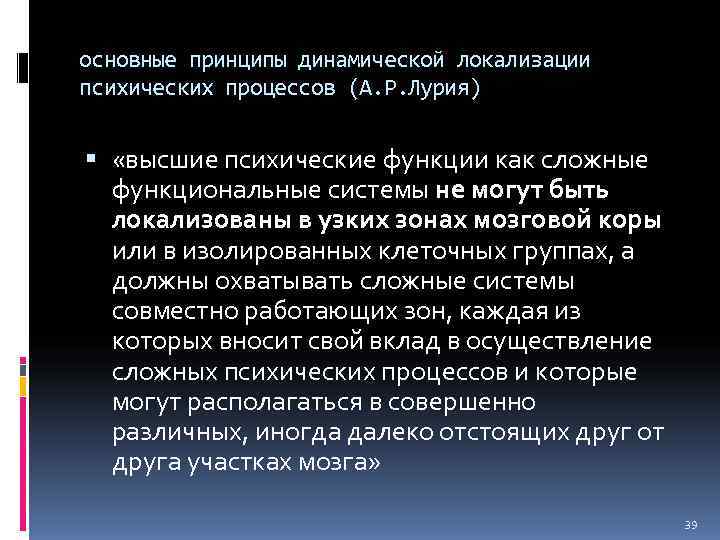 основные принципы динамической локализации психических процессов (А.Р.Лурия)

«высшие психические функции как сложные функциональные системы не могут быть локализованы в узких зонах мозговой коры или в изолированных клеточных группах, а должны охватывать сложные системы совместно работающих зон, каждая из которых вносит свой вклад в осуществление сложных психических процессов и которые могут располагаться в совершенно различных, иногда далеко отстоящих друг от друга участках мозга»

39